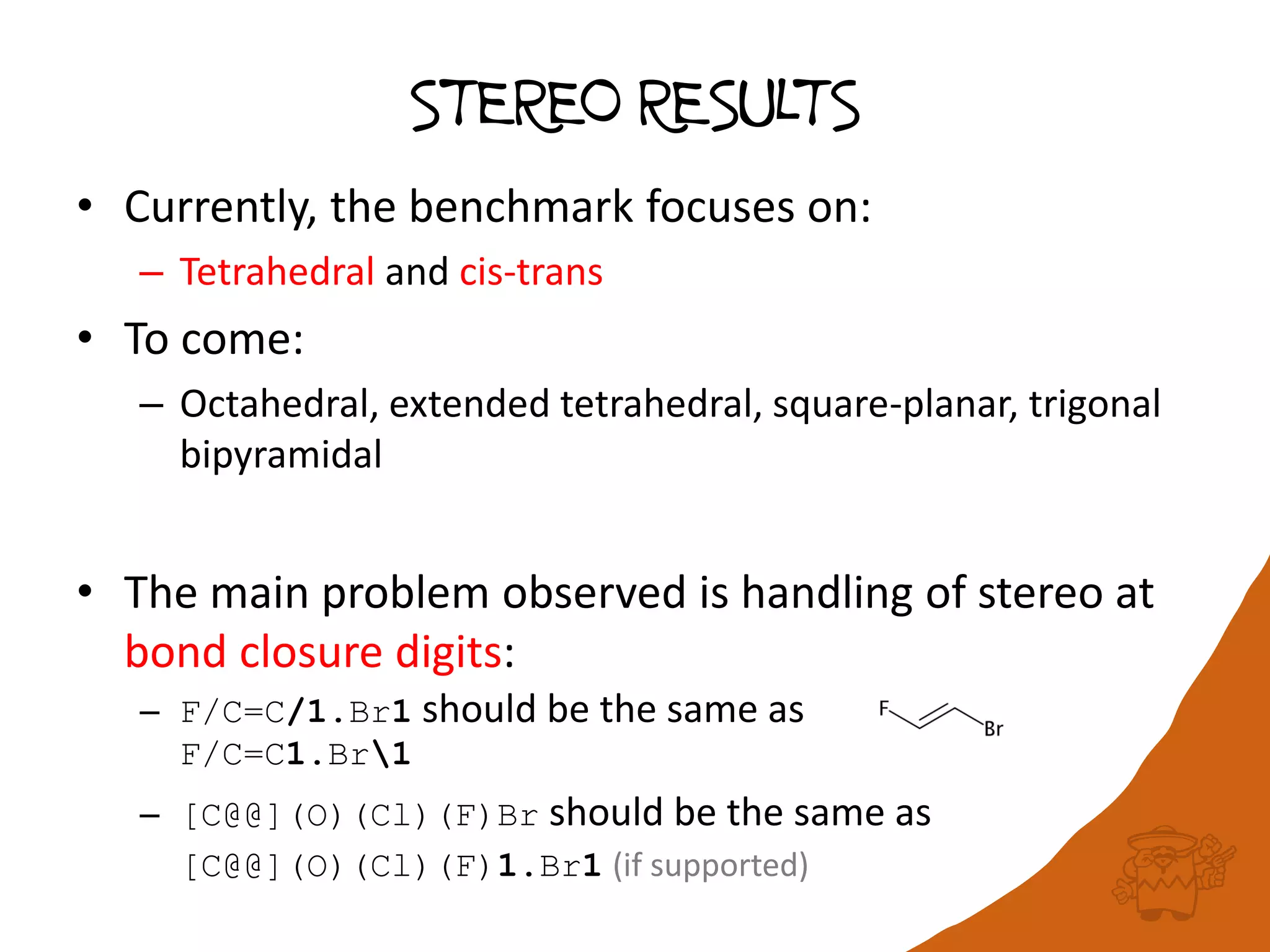 STEREO RESULTS

• Currently, the benchmark focuses on:
– Tetrahedral and cis-trans

• To come:
– Octahedral, extended tetrahedral, square-planar, trigonal bipyramidal

• The main problem observed is handling of stereo at bond closure digits:
– F/C=C/1.Br1 should be the same as F/C=C1.Br\1

F Br

– [C@@](O)(Cl)(F)Br should be the same as [C@@](O)(Cl)(F)1.Br1 (if supported)